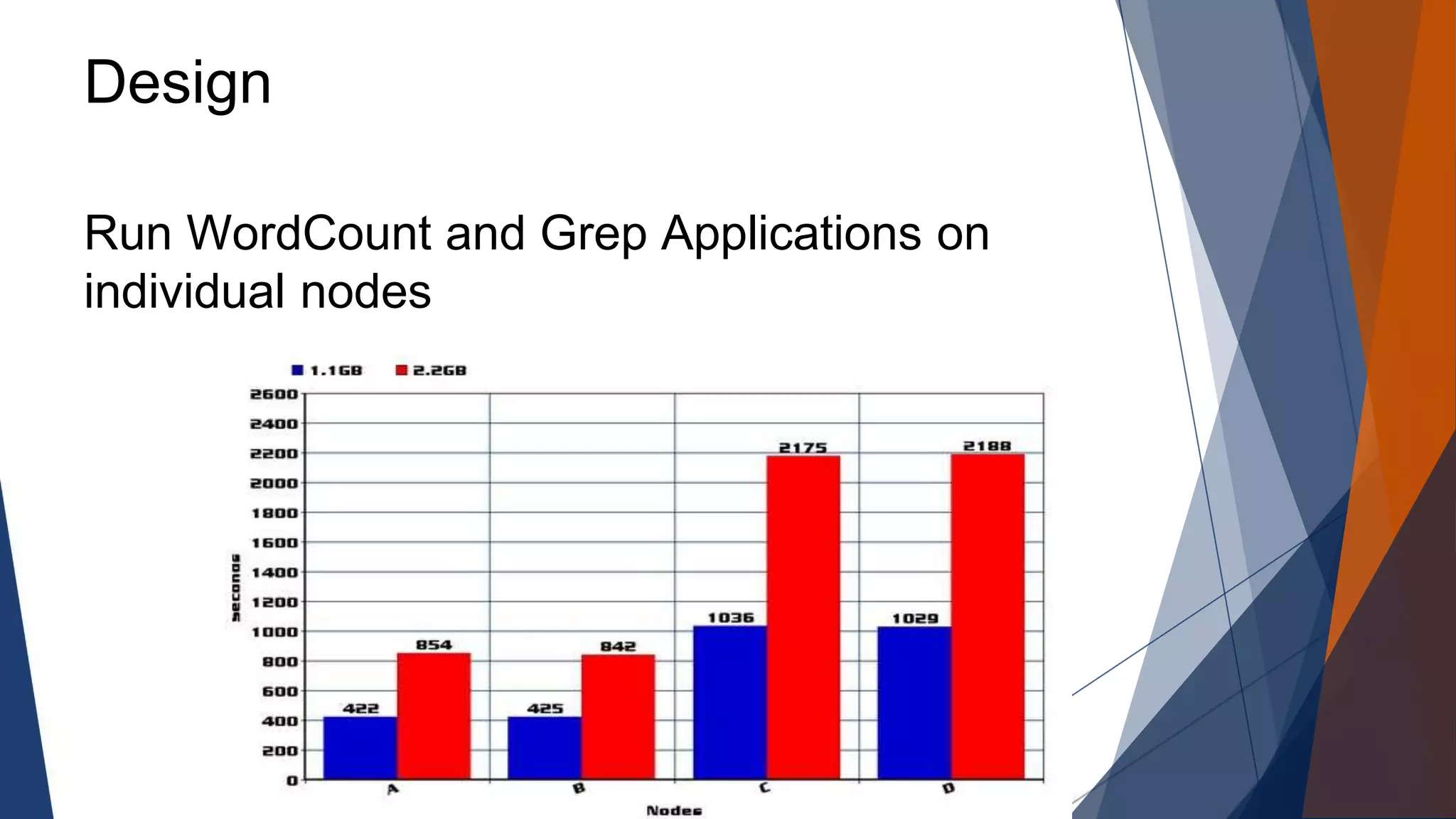 Design

Run WordCount and Grep Applications on individual nodes

1.1GB 2.2GB

2600
2400
2200
2000
1800
1600
1400
1200
1000
800
600
400
200
0

Seconds

422 854 425 842 1036 2175 1029 2188

A B C D

Nodes